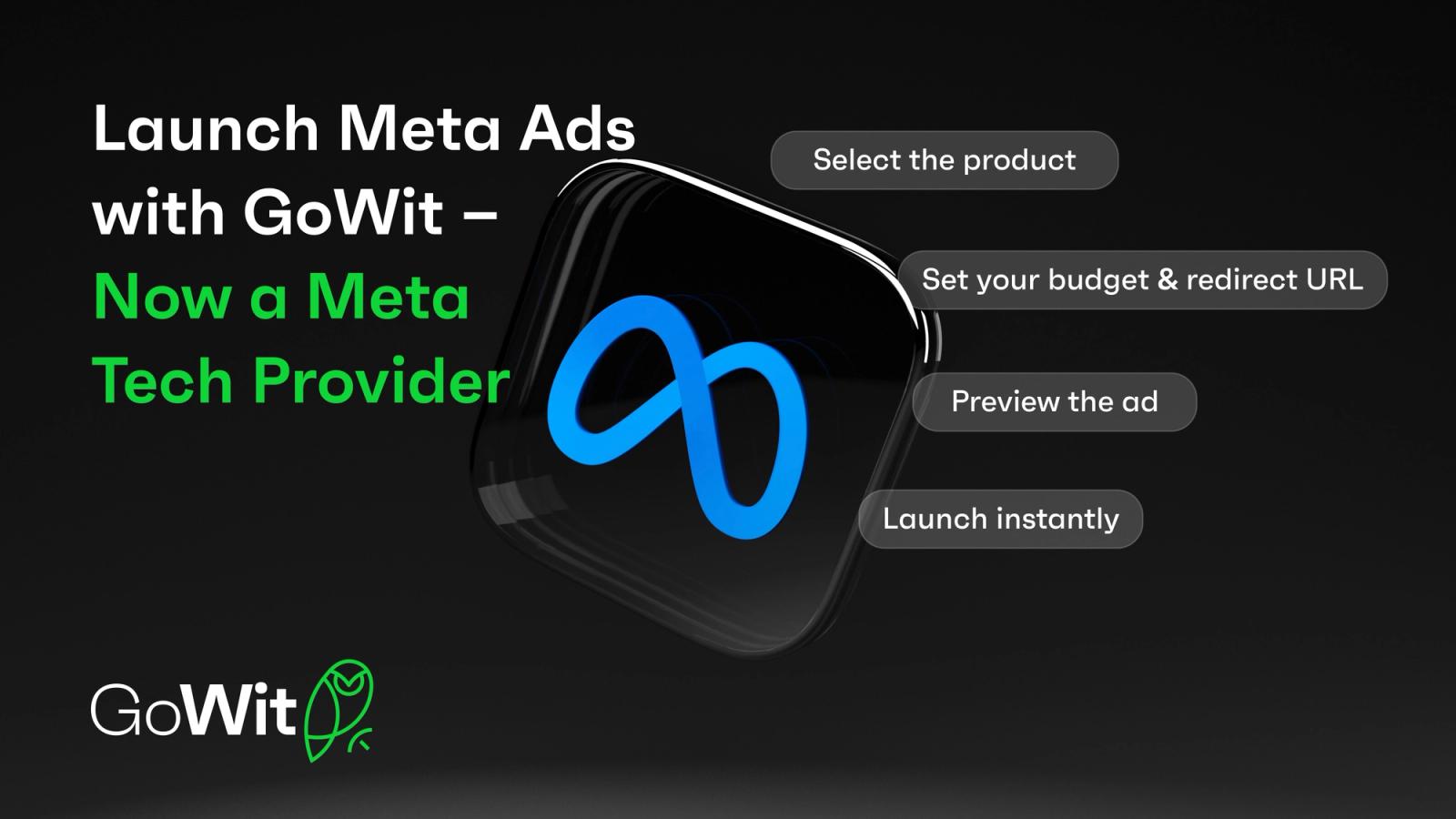 Launch Meta Ads with GoWit – Now a Meta Tech Provider

Select the product

Set your budget & redirect URL

Preview the ad

Launch instantly

GoWit